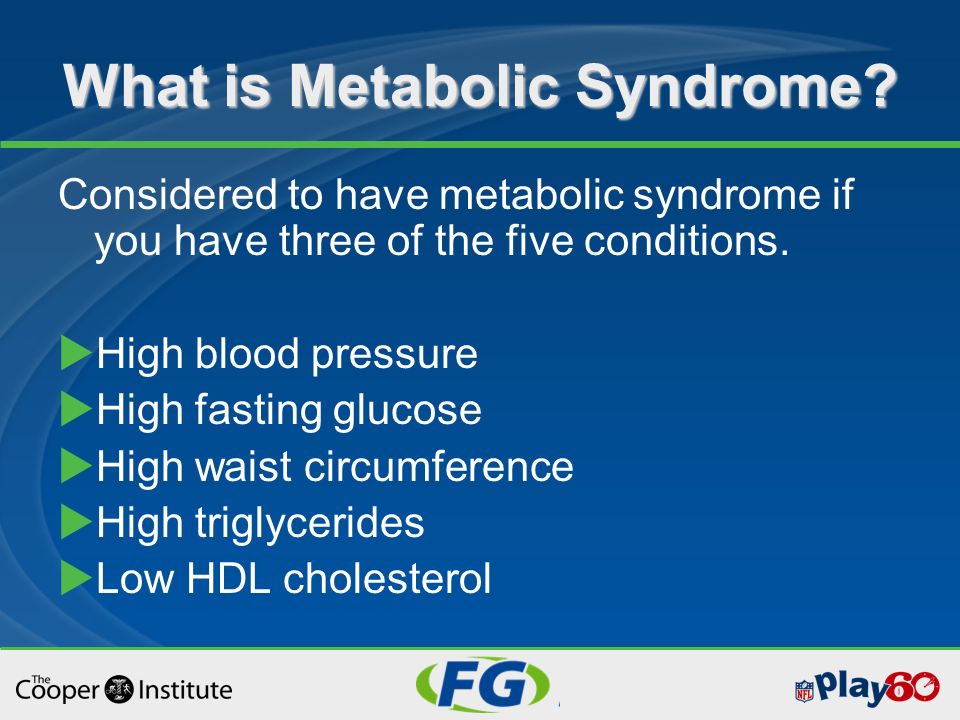 What is Metabolic Syndrome?

Considered to have metabolic syndrome if you have three of the five conditions.

High blood pressure
High fasting glucose
High waist circumference
High triglycerides
Low HDL cholesterol

The Cooper Institute

FG

NFL Play60